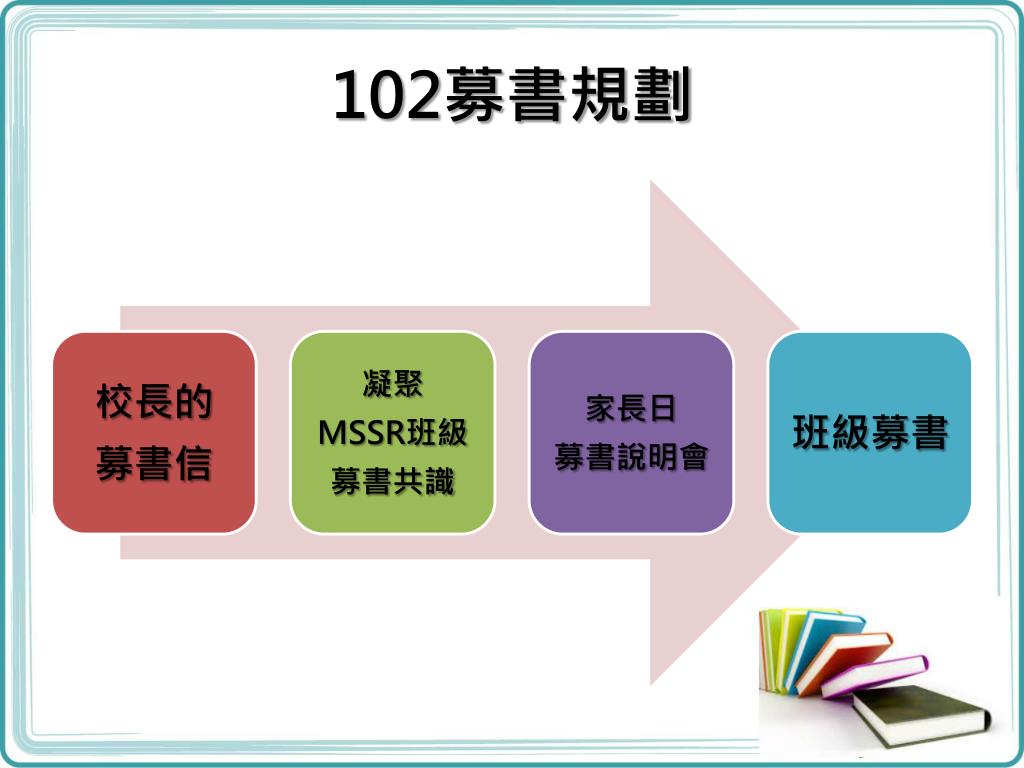 102募書規劃

校長的
募書信

凝聚
MSSR班級
募書共識

家長日
募書說明會

班級募書